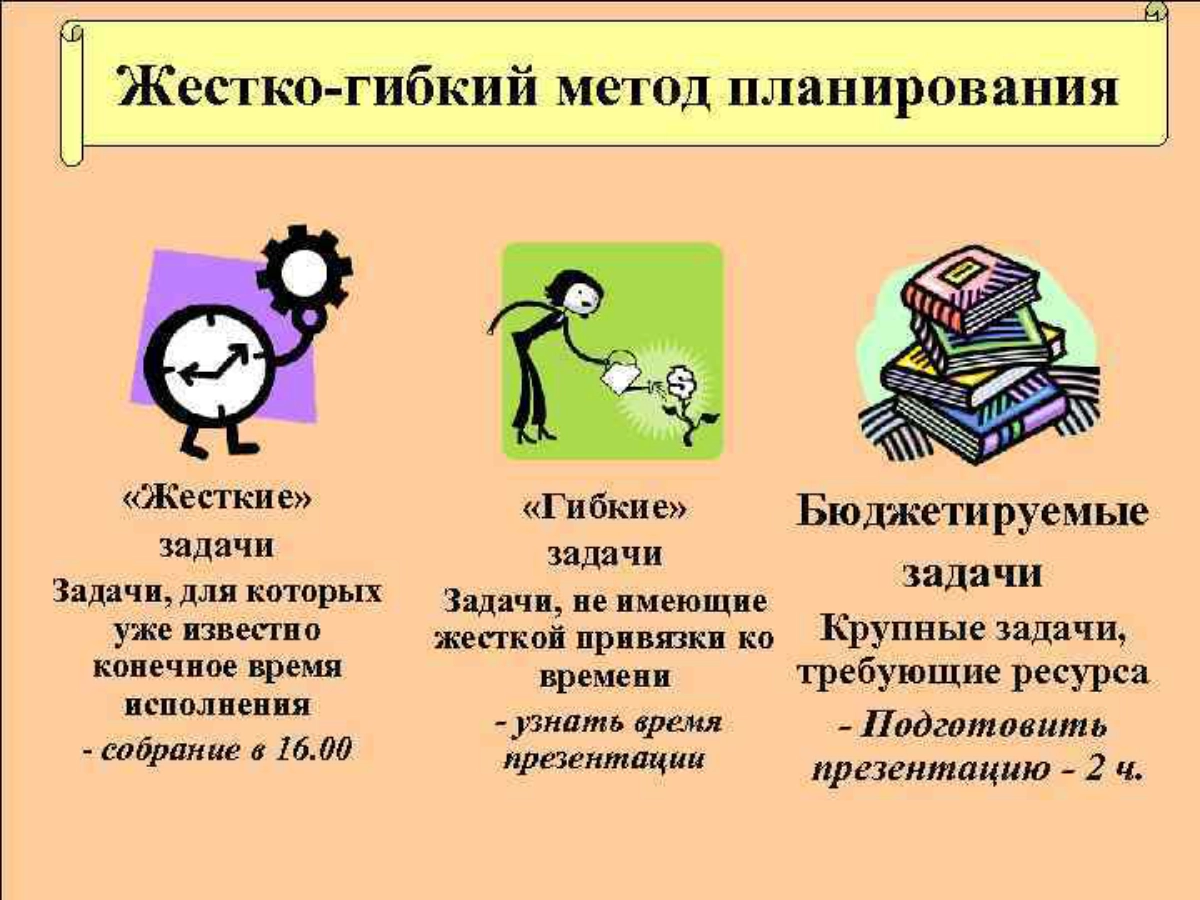 Жестко-гибкий метод планирования

«Жесткие» задачи

Задачи, для которых уже известно конечное время исполнения

- собрание в 16.00

«Гибкие» задачи

Задачи, не имеющие жесткой привязки ко времени

- узнать время презентации

Бюджетируемые задачи

Крупные задачи, требующие ресурса

- Подготовить презентацию - 2 ч.